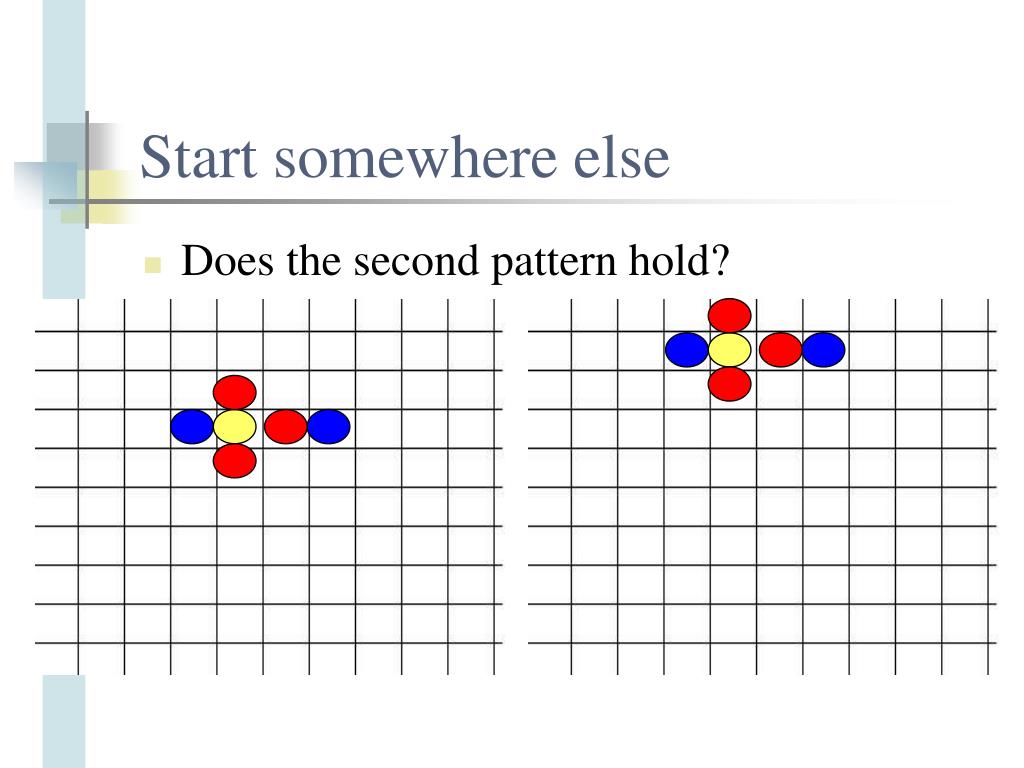 Start somewhere else

Does the second pattern hold?